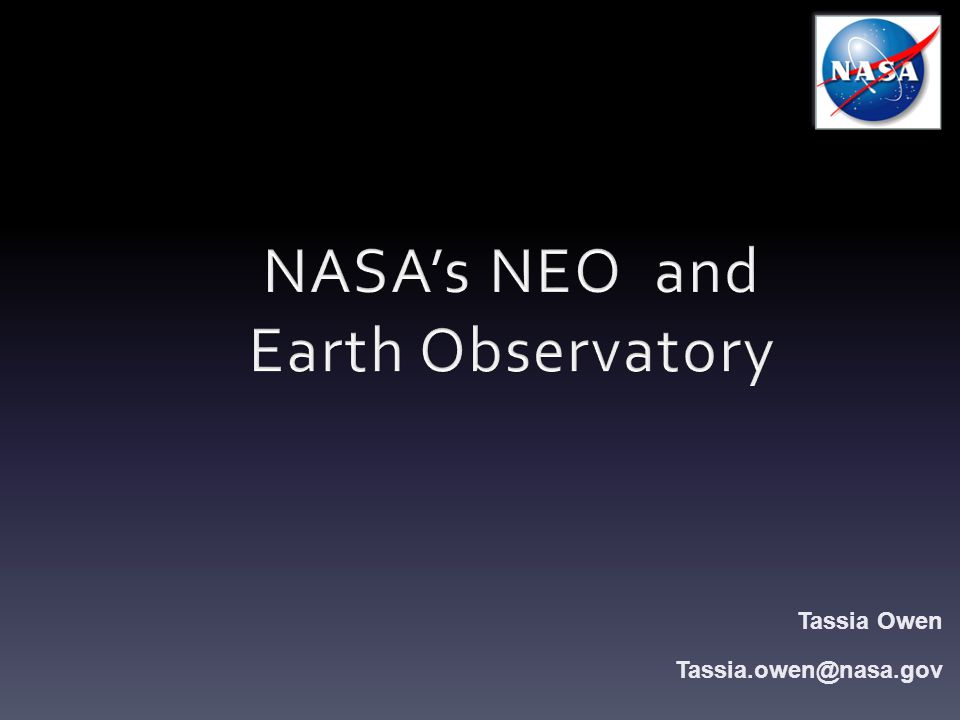 NASA

NASA's NEO and Earth Observatory

Tassia Owen

Tassia.owen@nasa.gov